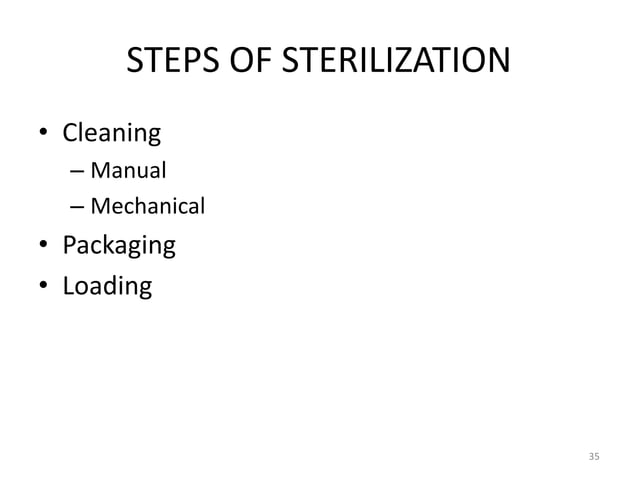 STEPS OF STERILIZATION

• Cleaning
– Manual
– Mechanical
• Packaging
• Loading

35